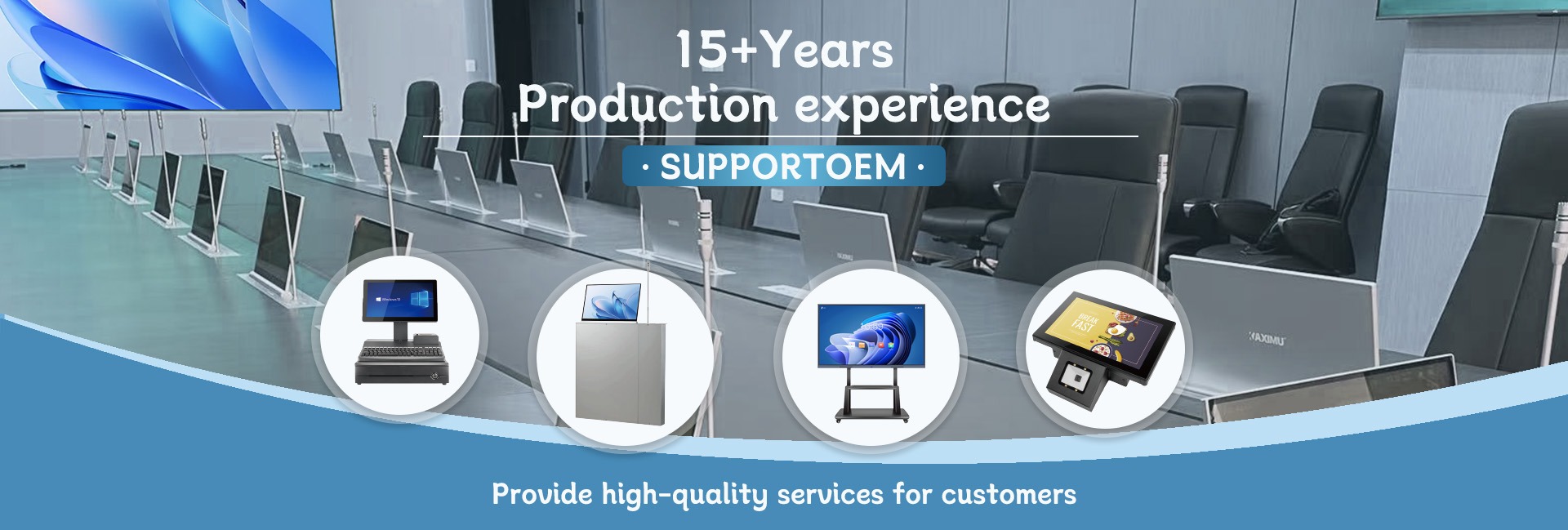 15+Years
Production experience

· SUPPORTOEM ·

YAXIMU

BREAK FAST

Provide high-quality services for customers